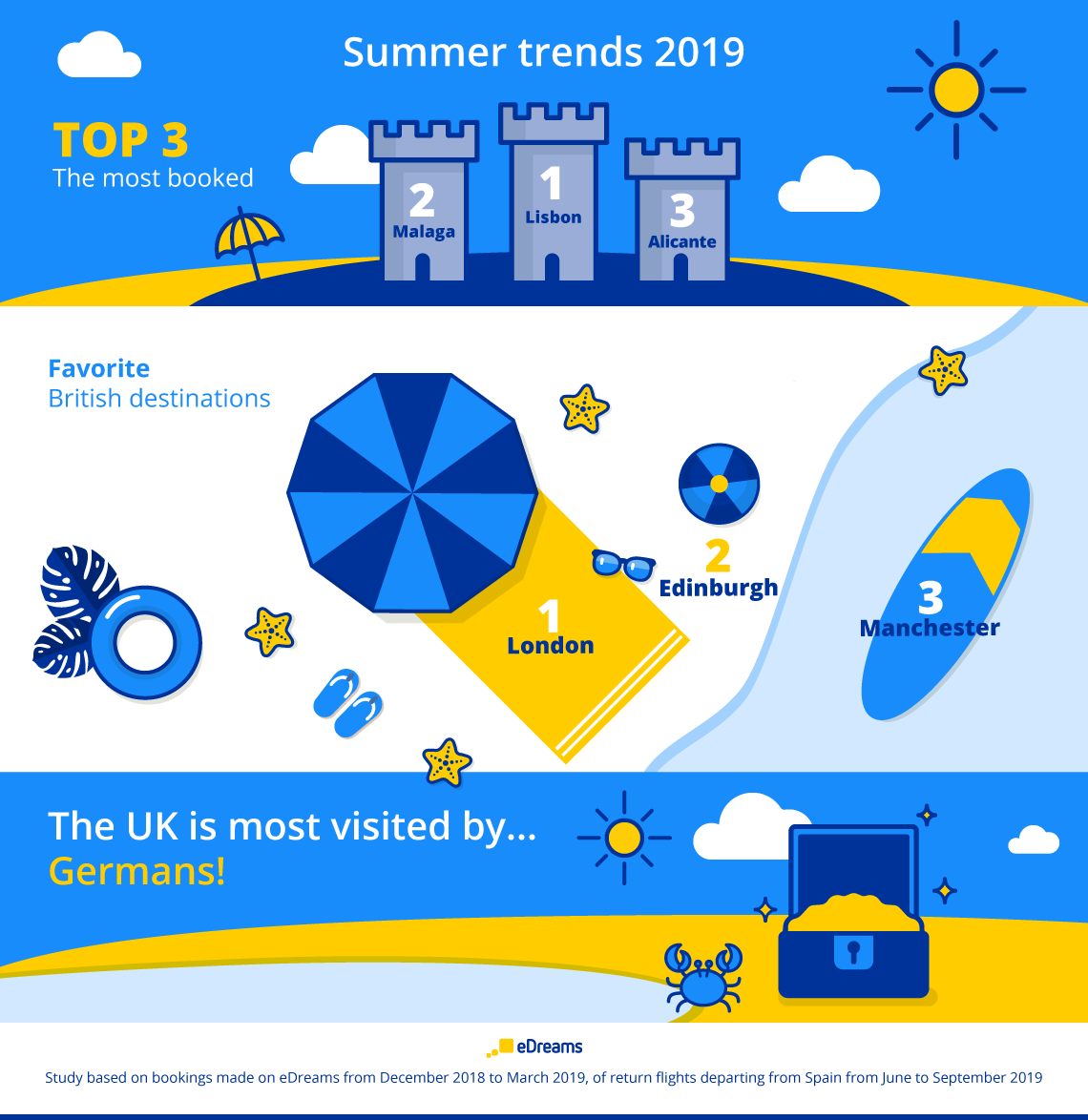 Summer trends 2019

TOP 3
The most booked

2
Malaga

1
Lisbon

3
Alicante

Favorite
British destinations

1
London

2
Edinburgh

3
Manchester

The UK is most visited by...
Germans!

eDreams

Study based on bookings made on eDreams from December 2018 to March 2019, of return flights departing from Spain from June to September 2019